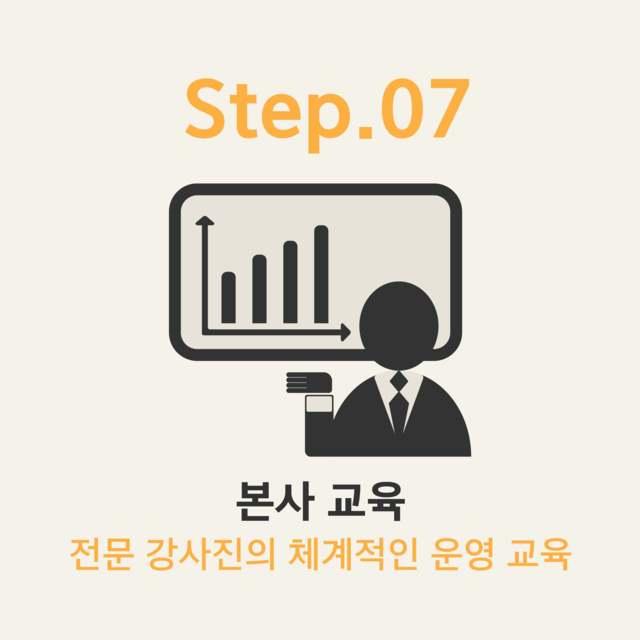 Step.07

본사 교육

전문 강사진의 체계적인 운영 교육